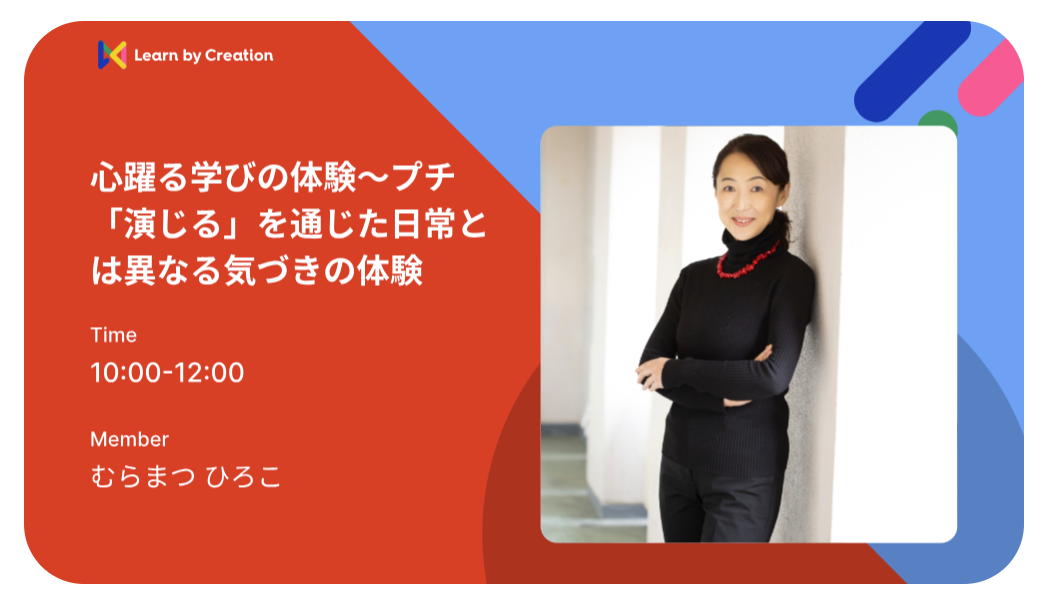 Learn by Creation

心躍る学びの体験〜プチ「演じる」を通じた日常とは異なる気づきの体験

Time
10:00-12:00

Member
むらまつ ひろこ